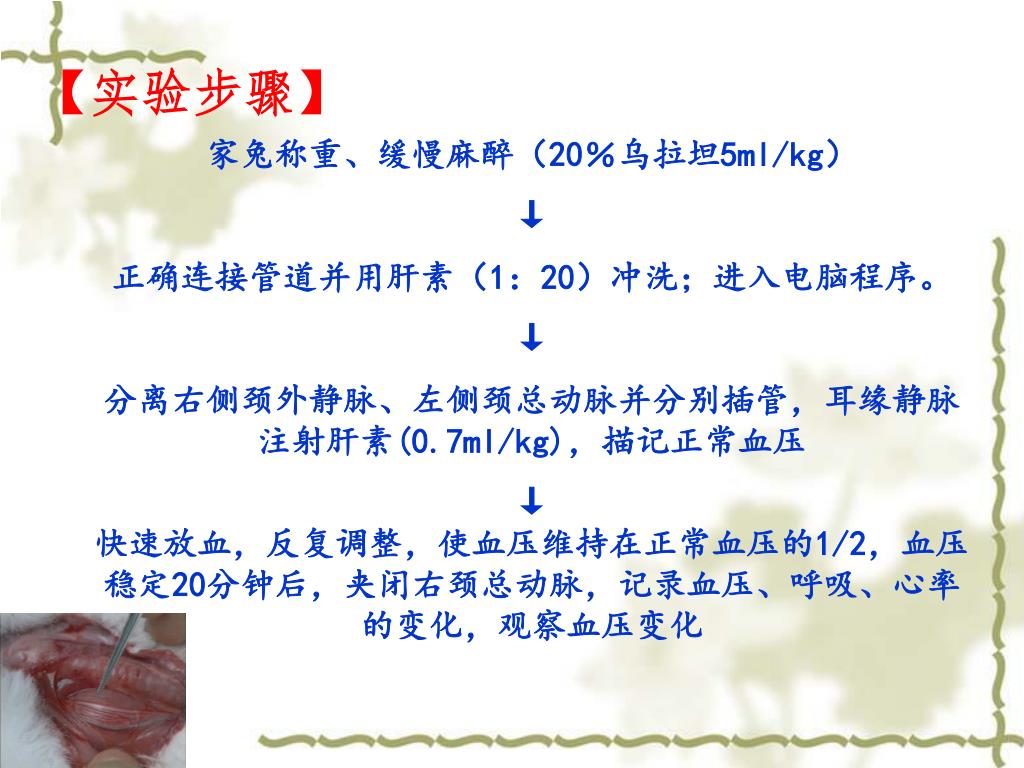 【实验步骤】

家兔称重、缓慢麻醉（20％乌拉坦5ml/kg）

↓

正确连接管道并用肝素（1：20）冲洗；进入电脑程序。

↓

分离右侧颈外静脉、左侧颈总动脉并分别插管，耳缘静脉注射肝素(0.7ml/kg)，描记正常血压

↓

快速放血，反复调整，使血压维持在正常血压的1/2，血压稳定20分钟后，夹闭右颈总动脉，记录血压、呼吸、心率的变化，观察血压变化